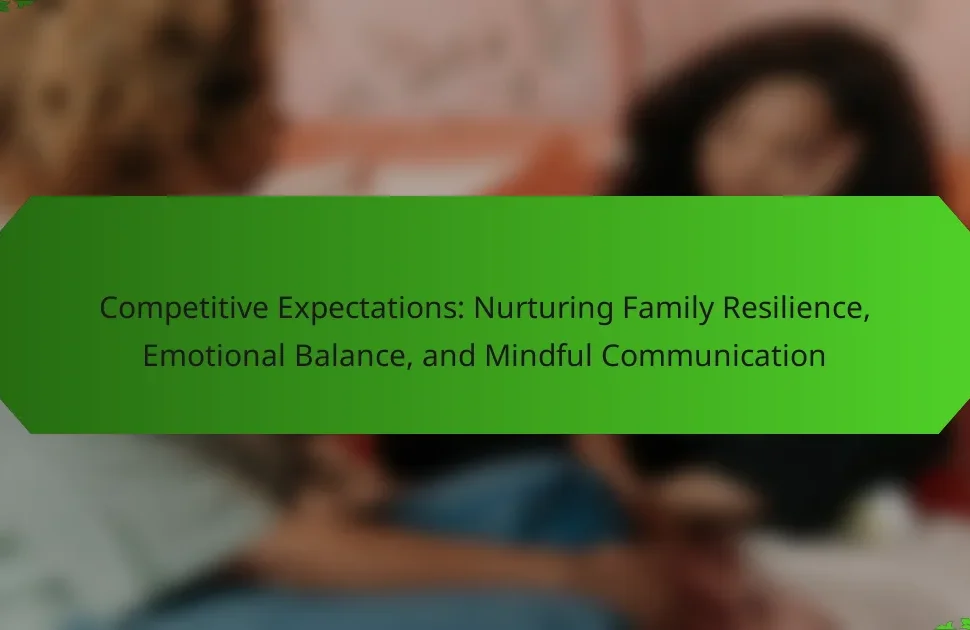 Competitive Expectations: Nurturing Family Resilience, Emotional Balance, and Mindful Communication